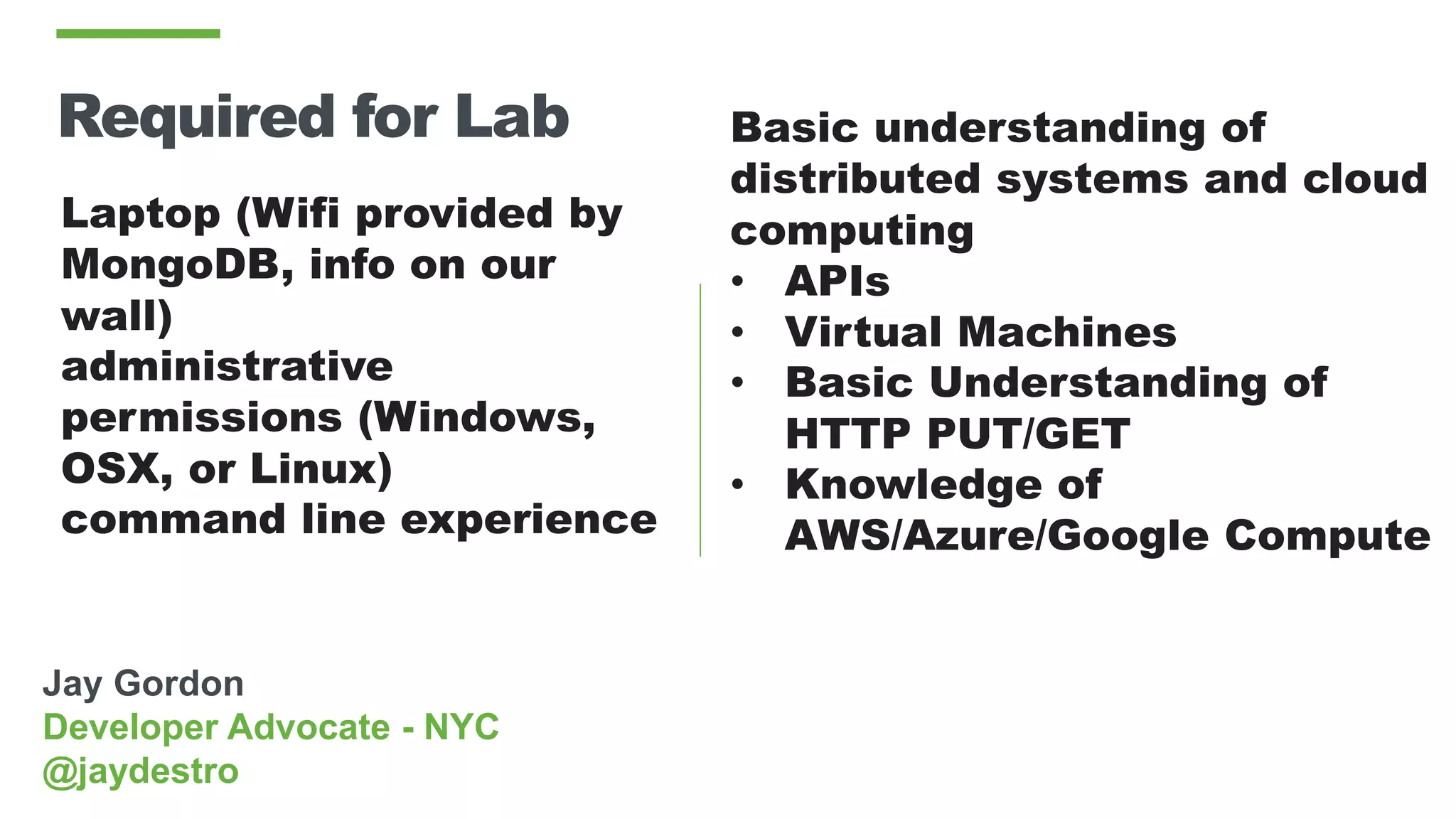 Required for Lab

Laptop (Wifi provided by MongoDB, info on our wall)
administrative permissions (Windows, OSX, or Linux)
command line experience

Basic understanding of distributed systems and cloud computing
• APIs
• Virtual Machines
• Basic Understanding of HTTP PUT/GET
• Knowledge of AWS/Azure/Google Compute

Jay Gordon
Developer Advocate - NYC
@jaydestro